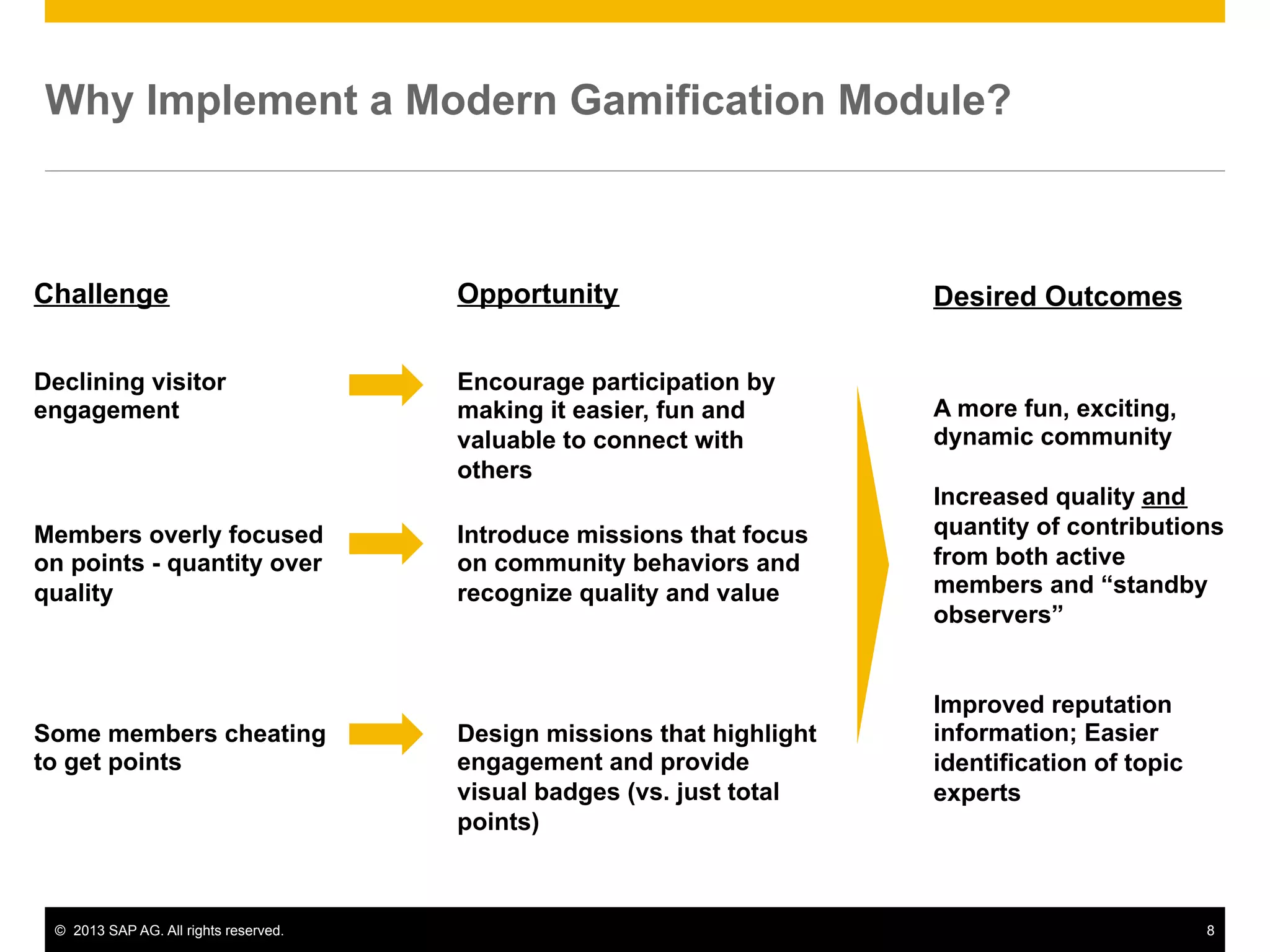 Why Implement a Modern Gamification Module?

Challenge

Declining visitor engagement

Members overly focused on points - quantity over quality

Some members cheating to get points

Opportunity

Encourage participation by making it easier, fun and valuable to connect with others

Introduce missions that focus on community behaviors and recognize quality and value

Design missions that highlight engagement and provide visual badges (vs. just total points)

Desired Outcomes

A more fun, exciting, dynamic community

Increased quality and quantity of contributions from both active members and “standby observers”

Improved reputation information; Easier identification of topic experts

© 2013 SAP AG. All rights reserved.

8